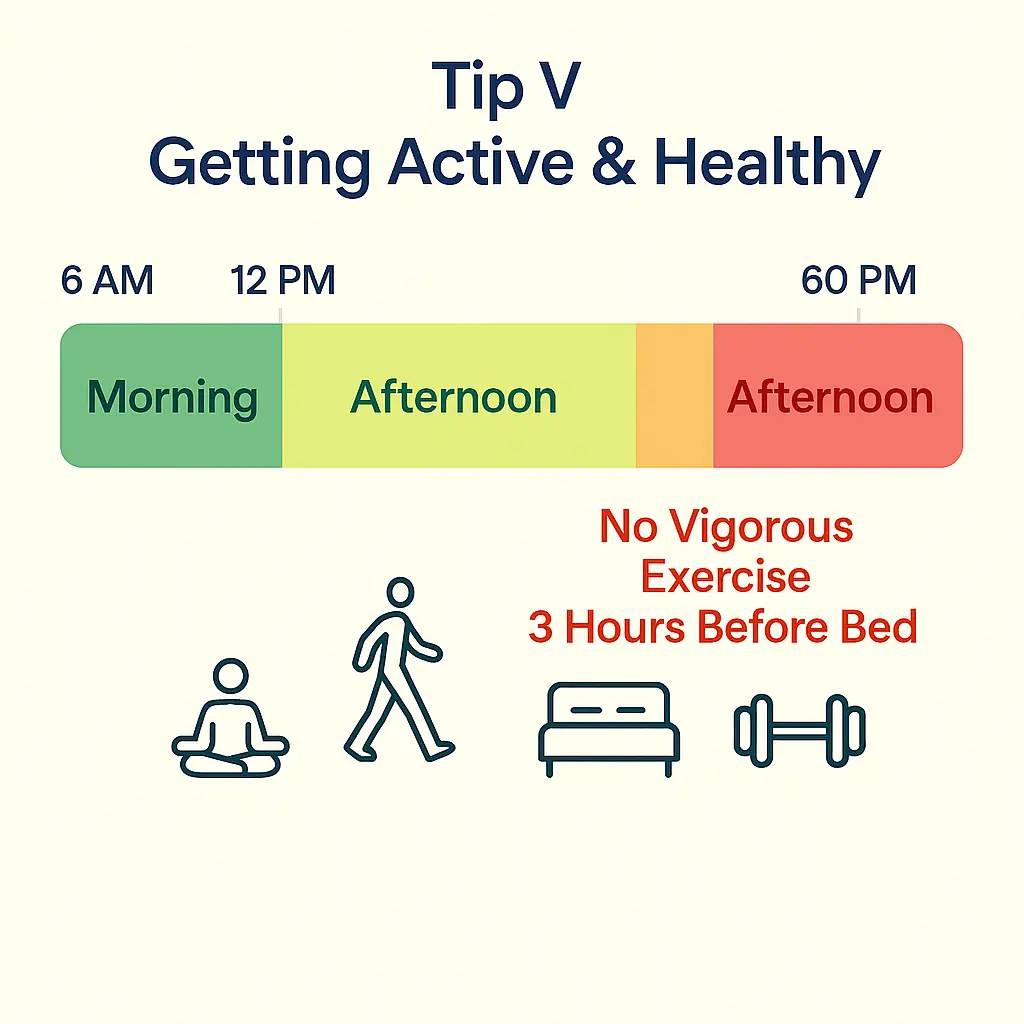 Tip V
Getting Active & Healthy

6 AM
12 PM
60 PM

Morning
Afternoon
Afternoon

No Vigorous Exercise 3 Hours Before Bed